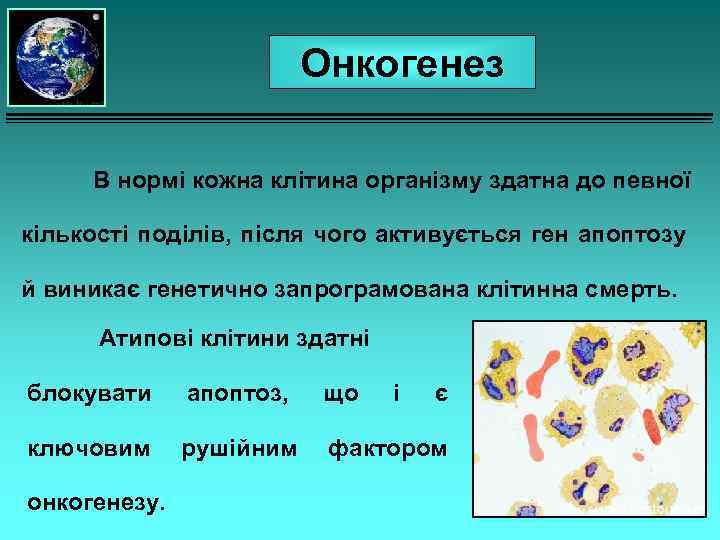 Онкогенез

В нормі кожна клітина організму здатна до певної кількості поділів, після чого активується ген апоптозу й виникає генетично запрограмована клітинна смерть.

Атипові клітини здатні блокувати апоптоз, що і є ключовим рушійним фактором онкогенезу.